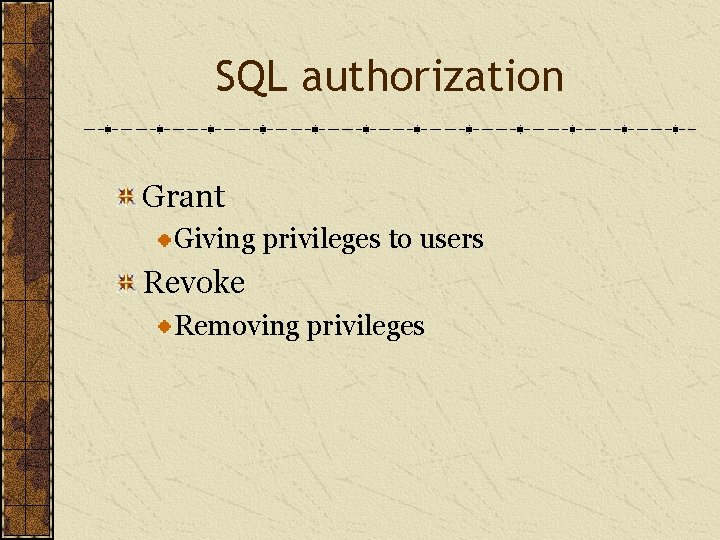 SQL authorization

Grant

Giving privileges to users

Revoke

Removing privileges